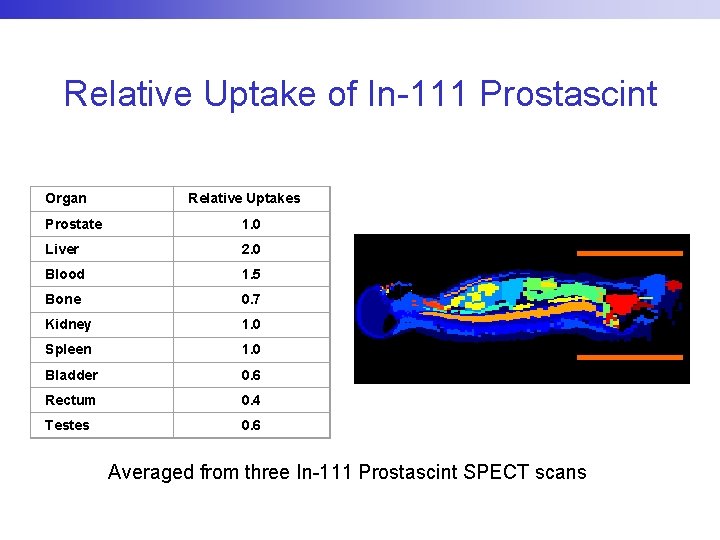 Relative Uptake of In-111 Prostascint

| Organ | Relative Uptakes |
|---|---|
| Prostate | 1.0 |
| Liver | 2.0 |
| Blood | 1.5 |
| Bone | 0.7 |
| Kidney | 1.0 |
| Spleen | 1.0 |
| Bladder | 0.6 |
| Rectum | 0.4 |
| Testes | 0.6 |

Averaged from three In-111 Prostascint SPECT scans